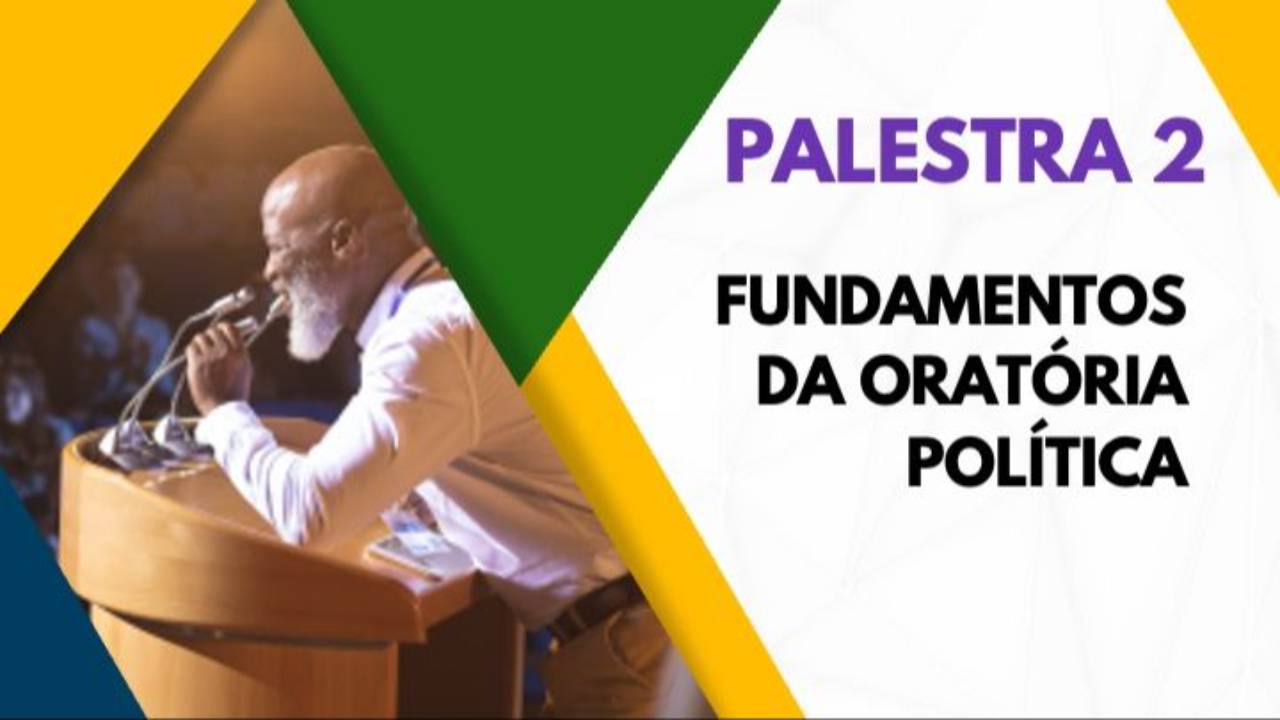 PALESTRA 2

FUNDAMENTOS DA ORATÓRIA POLÍTICA